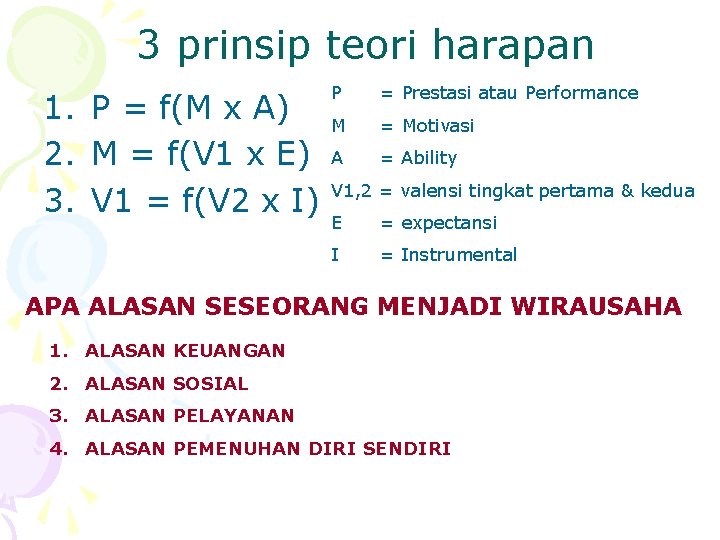 3 prinsip teori harapan

1. P = f(M x A)
2. M = f(V1 x E)
3. V1 = f(V2 x I)

P = Prestasi atau Performance
M = Motivasi
A = Ability
V1,2 = valensi tingkat pertama & kedua
E = expectansi
I = Instrumental

APA ALASAN SESEORANG MENJADI WIRAUSAHA

1. ALASAN KEUANGAN
2. ALASAN SOSIAL
3. ALASAN PELAYANAN
4. ALASAN PEMENUHAN DIRI SENDIRI